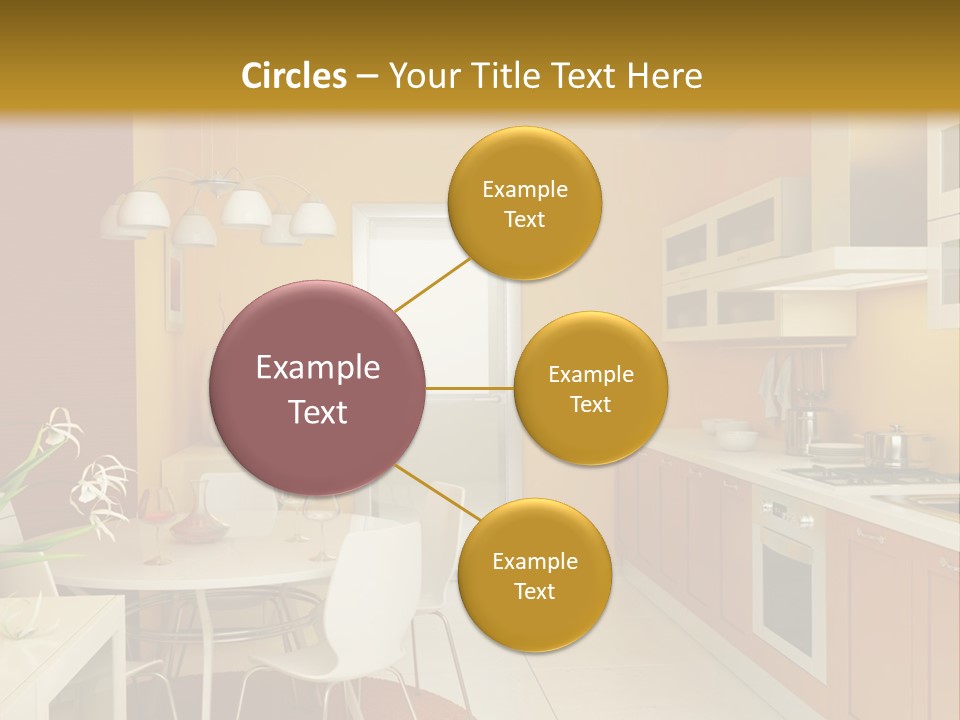 Circles – Your Title Text Here

Example Text

Example Text

Example Text

Example Text